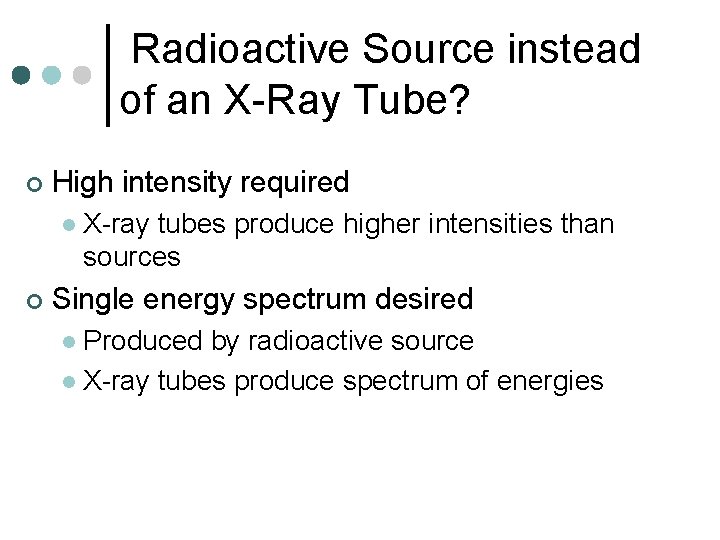 Radioactive Source instead of an X-Ray Tube?

High intensity required

X-ray tubes produce higher intensities than sources

Single energy spectrum desired

Produced by radioactive source

X-ray tubes produce spectrum of energies